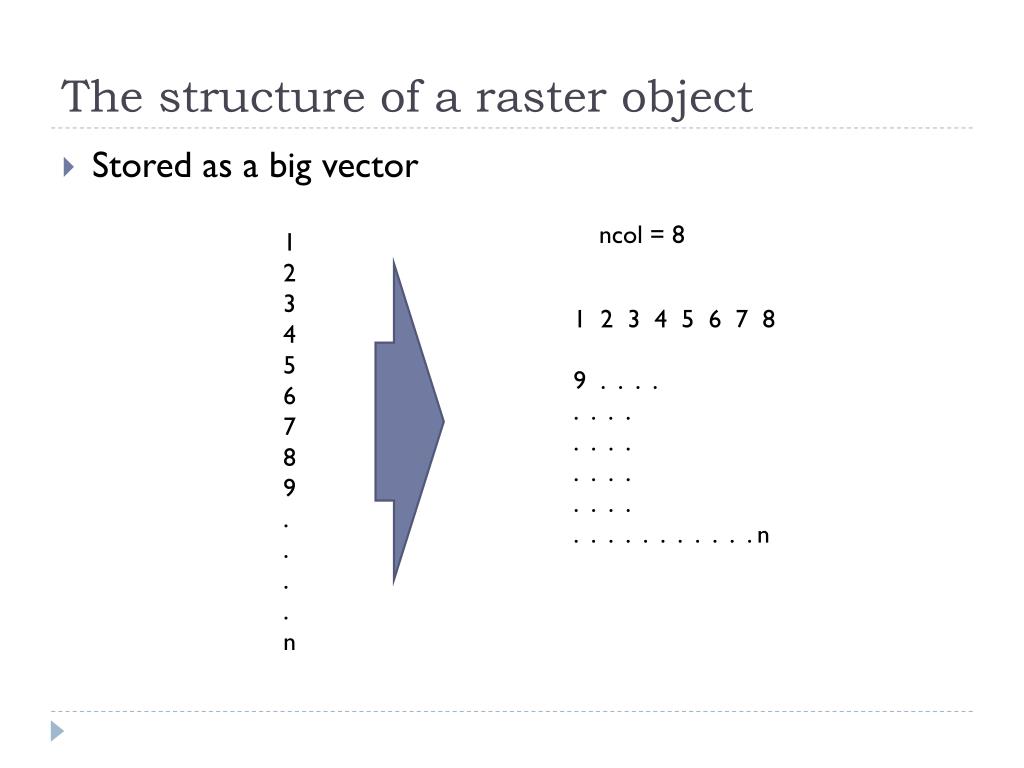 The structure of a raster object

Stored as a big vector

1
2
3
4
5
6
7
8
9
.
.
.
.
n

ncol = 8

1 2 3 4 5 6 7 8

9 . . . .
. . . .
. . . .
. . . .
. . . .
. . . . . . . . . . . n